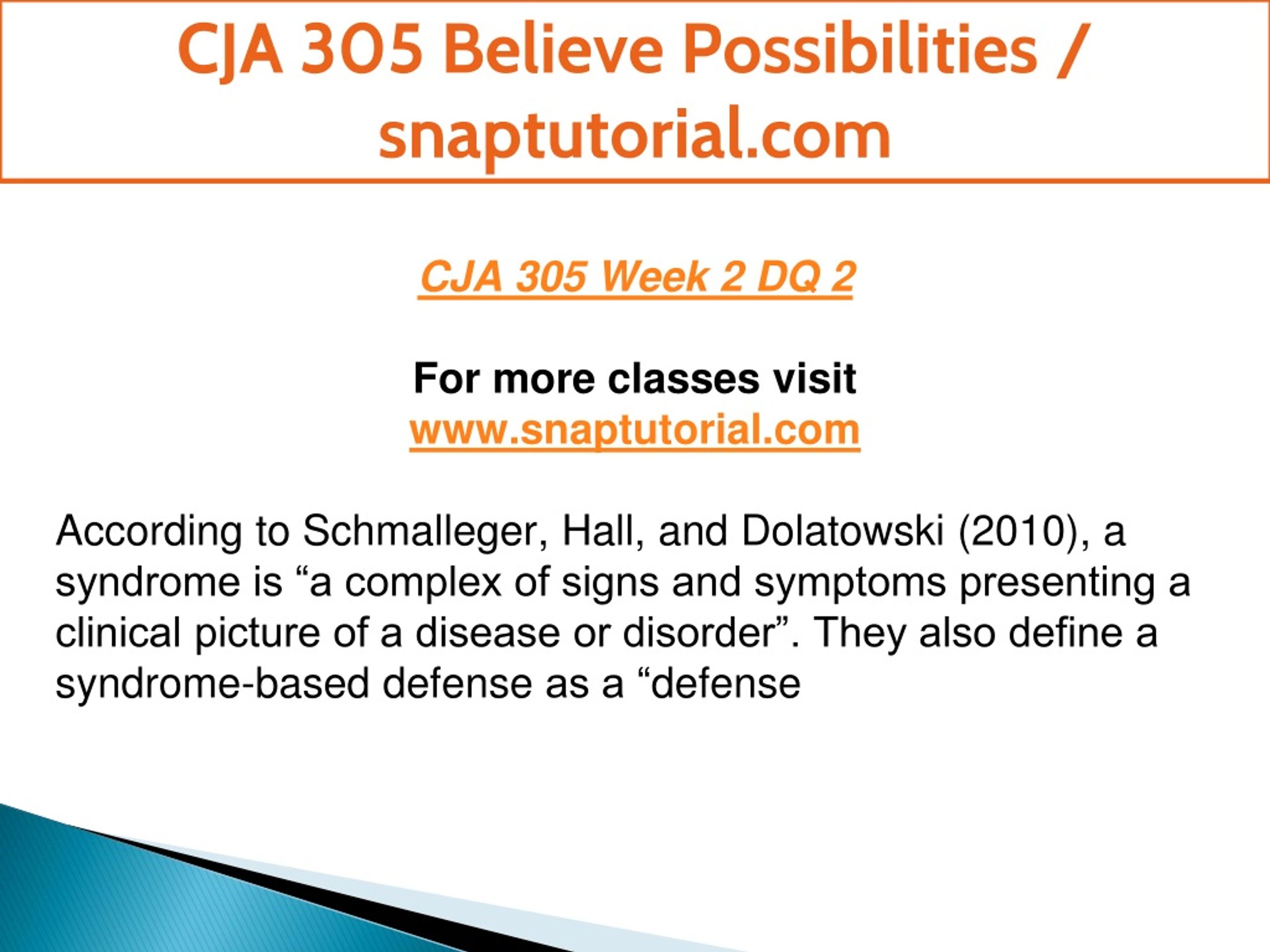 CJA 305 Believe Possibilities / snaptutorial.com

CJA 305 Week 2 DQ 2

For more classes visit
www.snaptutorial.com

According to Schmalleger, Hall, and Dolatowski (2010), a syndrome is “a complex of signs and symptoms presenting a clinical picture of a disease or disorder”. They also define a syndrome-based defense as a “defense